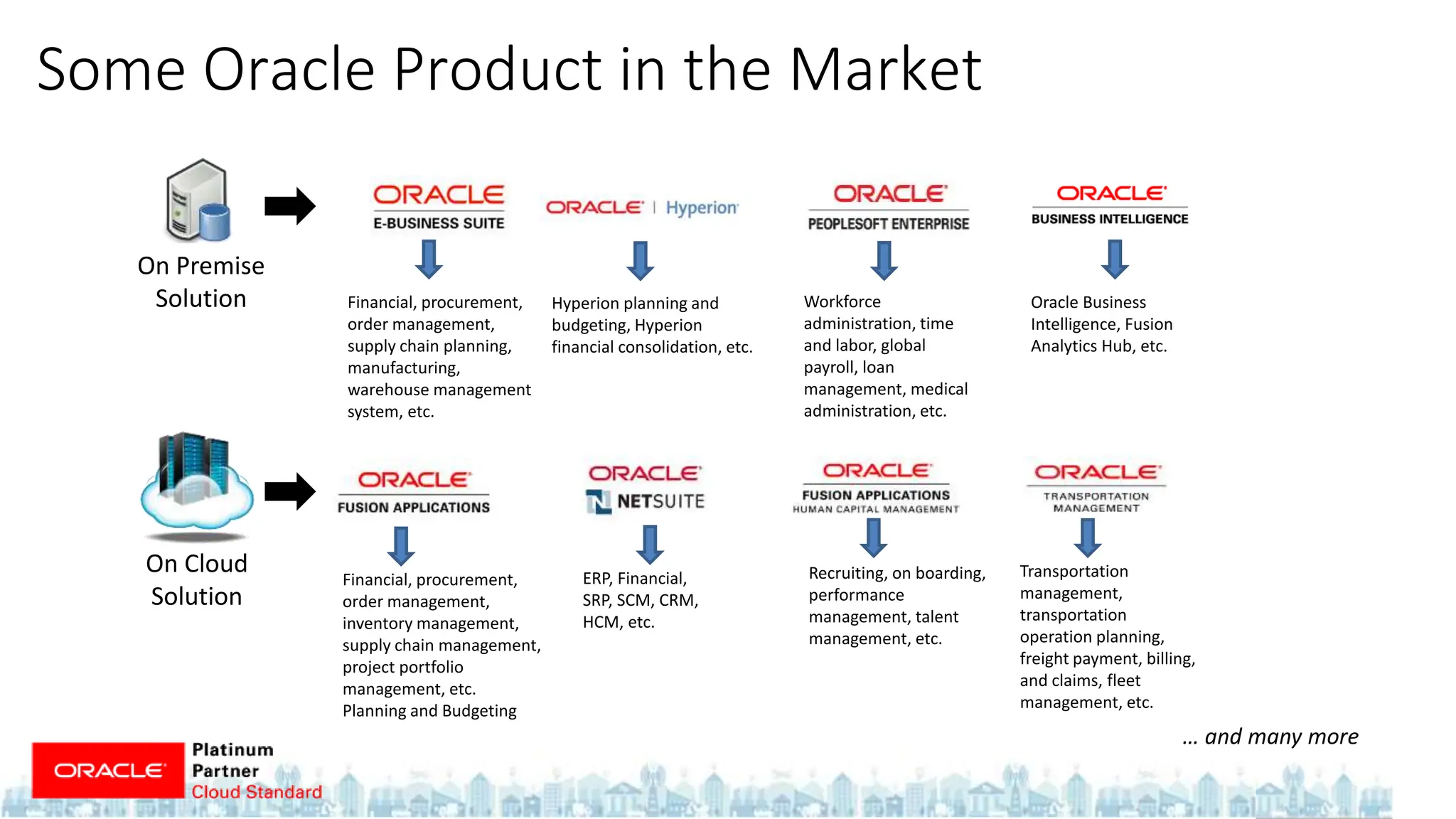 Some Oracle Product in the Market

On Premise Solution

ORACLE
E-BUSINESS SUITE

Financial, procurement, order management, supply chain planning, manufacturing, warehouse management system, etc.

ORACLE | Hyperion

Hyperion planning and budgeting, Hyperion financial consolidation, etc.

ORACLE
PEOPLESOFT ENTERPRISE

Workforce administration, time and labor, global payroll, loan management, medical administration, etc.

ORACLE
BUSINESS INTELLIGENCE

Oracle Business Intelligence, Fusion Analytics Hub, etc.

On Cloud Solution

ORACLE
FUSION APPLICATIONS

Financial, procurement, order management, inventory management, supply chain management, project portfolio management, etc. Planning and Budgeting

ORACLE
NETSUITE

ERP, Financial, SRP, SCM, CRM, HCM, etc.

ORACLE
FUSION APPLICATIONS
HUMAN CAPITAL MANAGEMENT

Recruiting, on boarding, performance management, talent management, etc.

ORACLE
TRANSPORTATION MANAGEMENT

Transportation management, transportation operation planning, freight payment, billing, and claims, fleet management, etc.

… and many more

ORACLE Platinum Partner Cloud Standard